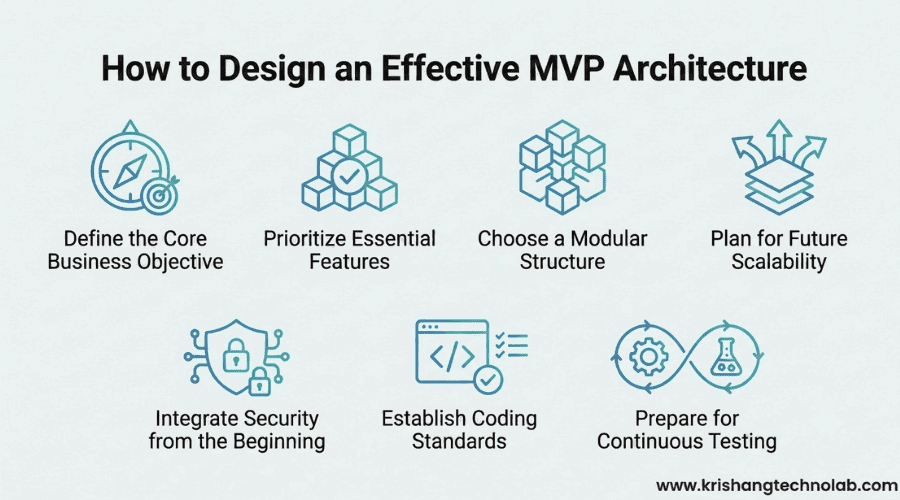 How to Design an Effective MVP Architecture

Define the Core Business Objective

Prioritize Essential Features

Choose a Modular Structure

Plan for Future Scalability

Integrate Security from the Beginning

Establish Coding Standards

Prepare for Continuous Testing

www.krishangtechnolab.com